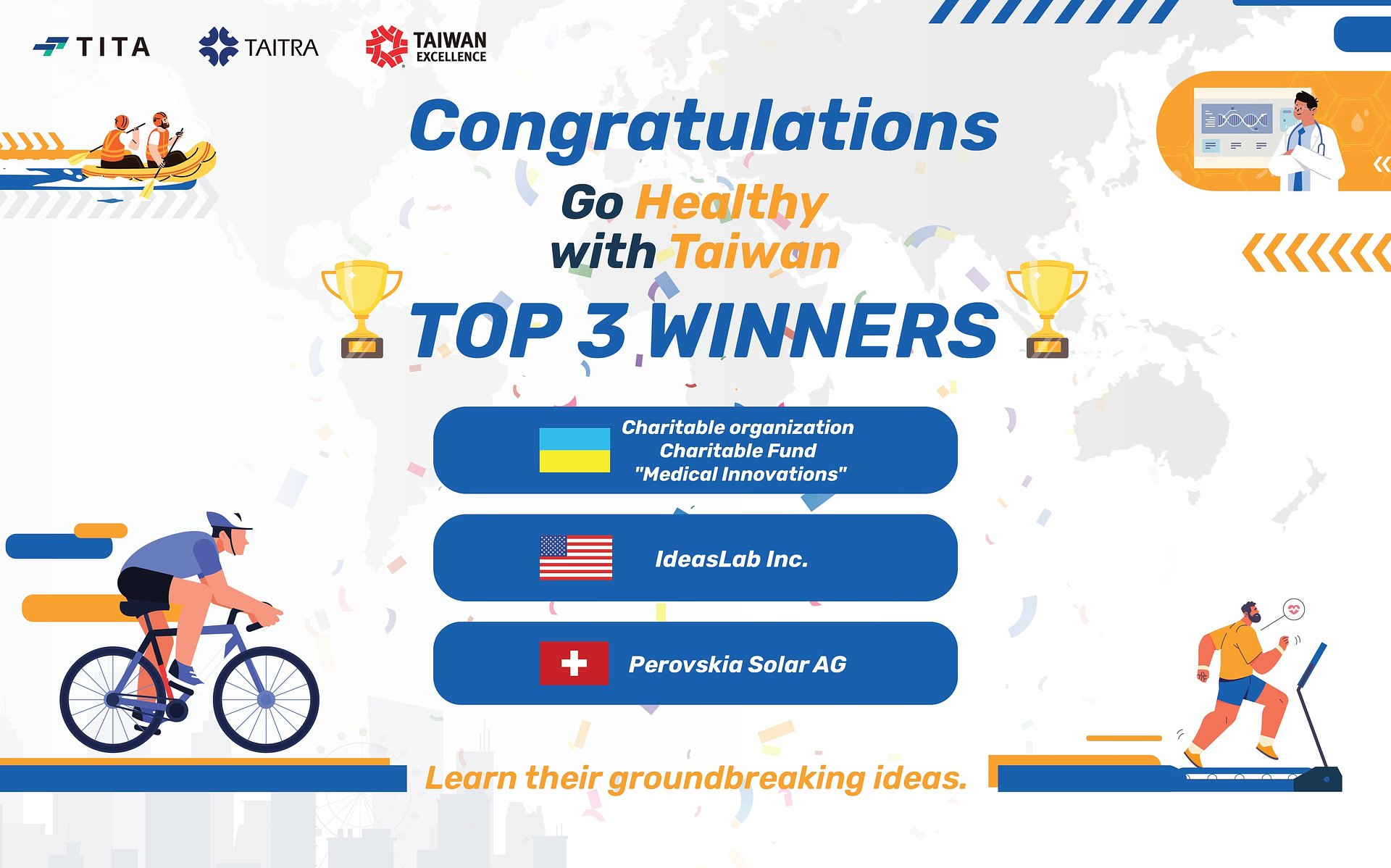 TITA TAITRA TAIWAN EXCELLENCE

Congratulations

Go Healthy with Taiwan

TOP 3 WINNERS

Charitable organization Charitable Fund "Medical Innovations"

IdeasLab Inc.

Perovskia Solar AG

Learn their groundbreaking ideas.